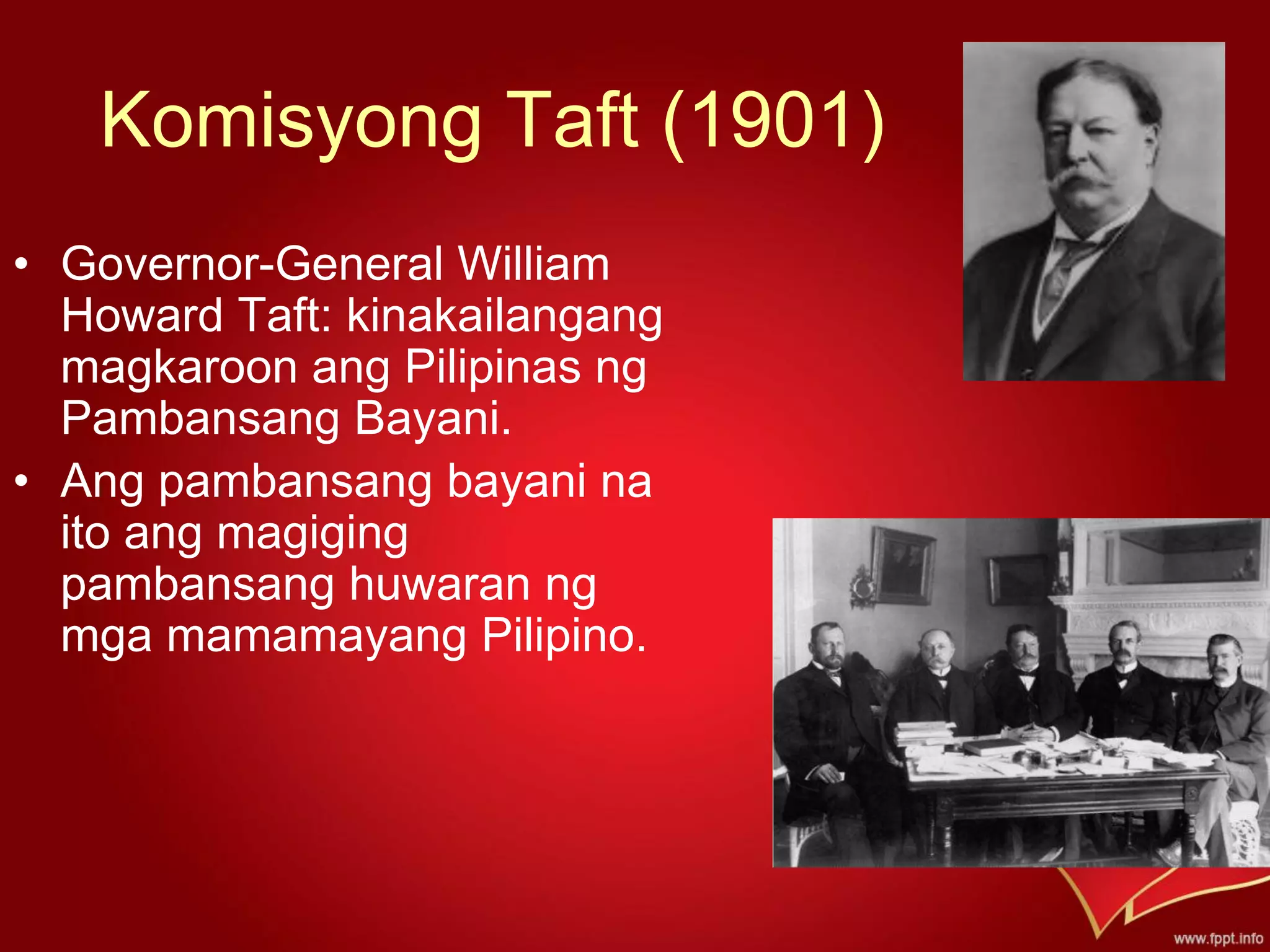 Komisyong Taft (1901)

• Governor-General William Howard Taft: kinakailangang magkaroon ang Pilipinas ng Pambansang Bayani.

• Ang pambansang bayani na ito ang magiging pambansang huwaran ng mga mamamayang Pilipino.

www.fppt.info